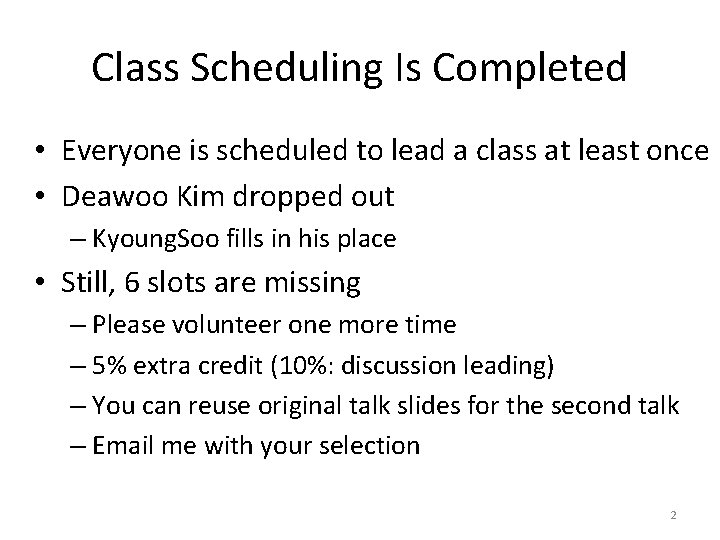 Class Scheduling Is Completed

• Everyone is scheduled to lead a class at least once
• Deawoo Kim dropped out
  – KyoungSoo fills in his place
• Still, 6 slots are missing
  – Please volunteer one more time
  – 5% extra credit (10%: discussion leading)
  – You can reuse original talk slides for the second talk
  – Email me with your selection

2